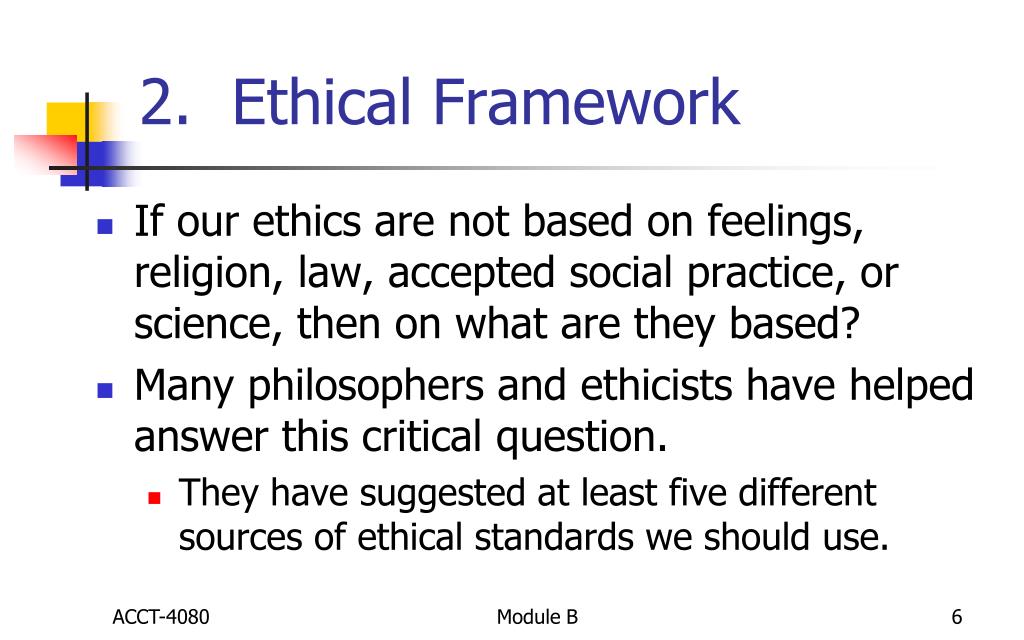 2. Ethical Framework

- If our ethics are not based on feelings, religion, law, accepted social practice, or science, then on what are they based?
- Many philosophers and ethicists have helped answer this critical question.
  - They have suggested at least five different sources of ethical standards we should use.

ACCT-4080 Module B 6